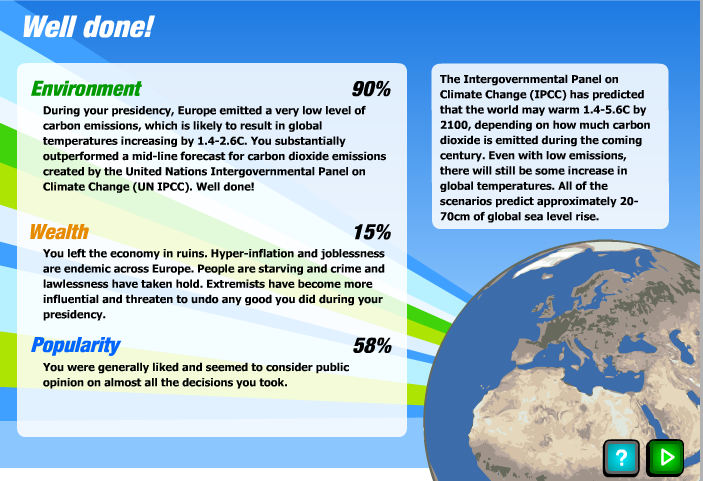 Well done!

Environment 90%

During your presidency, Europe emitted a very low level of carbon emissions, which is likely to result in global temperatures increasing by 1.4-2.6C. You substantially outperformed a mid-line forecast for carbon dioxide emissions created by the United Nations Intergovernmental Panel on Climate Change (UN IPCC). Well done!

Wealth 15%

You left the economy in ruins. Hyper-inflation and joblessness are endemic across Europe. People are starving and crime and lawlessness have taken hold. Extremists have become more influential and threaten to undo any good you did during your presidency.

Popularity 58%

You were generally liked and seemed to consider public opinion on almost all the decisions you took.

The Intergovernmental Panel on Climate Change (IPCC) has predicted that the world may warm 1.4-5.6C by 2100, depending on how much carbon dioxide is emitted during the coming century. Even with low emissions, there will still be some increase in global temperatures. All of the scenarios predict approximately 20-70cm of global sea level rise.

?